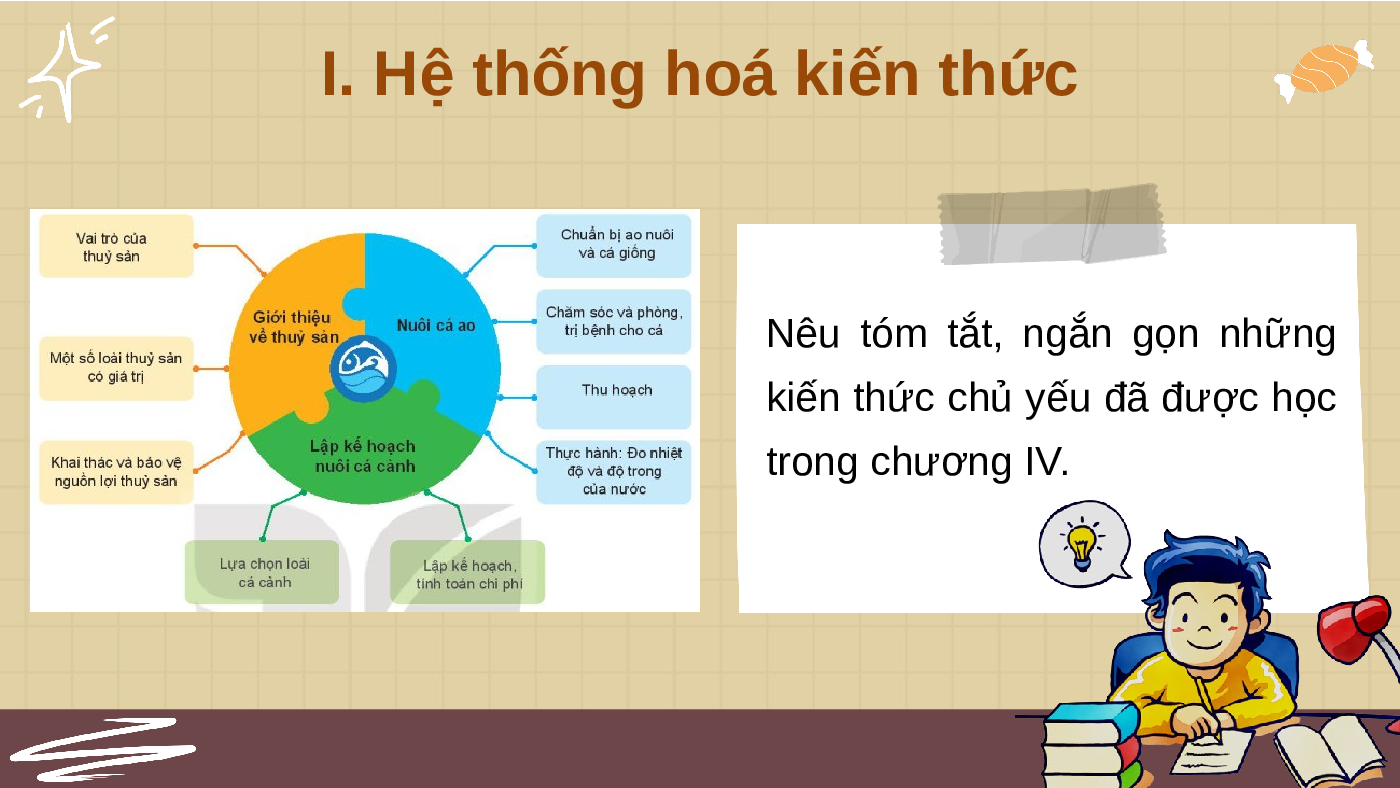 I. Hệ thống hoá kiến thức

Vai trò của thuỷ sản

Một số loài thuỷ sản có giá trị

Khai thác và bảo vệ nguồn lợi thuỷ sản

Giới thiệu về thuỷ sản

Nuôi cá ao

Lập kế hoạch nuôi cá cảnh

Chuẩn bị ao nuôi và cá giống

Chăm sóc và phòng, trị bệnh cho cá

Thu hoạch

Thực hành: Đo nhiệt độ và độ trong của nước

Lựa chọn loài cá cảnh

Lập kế hoạch, tính toán chi phí

Nêu tóm tắt, ngắn gọn những kiến thức chủ yếu đã được học trong chương IV.